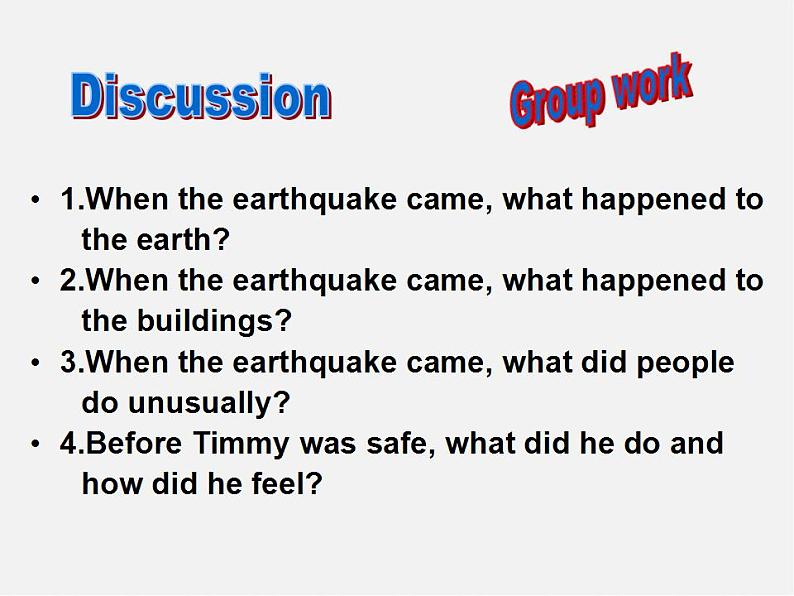 Discussion

Group work

• 1.When the earthquake came, what happened to the earth?
• 2.When the earthquake came, what happened to the buildings?
• 3.When the earthquake came, what did people do unusually?
• 4.Before Timmy was safe, what did he do and how did he feel?